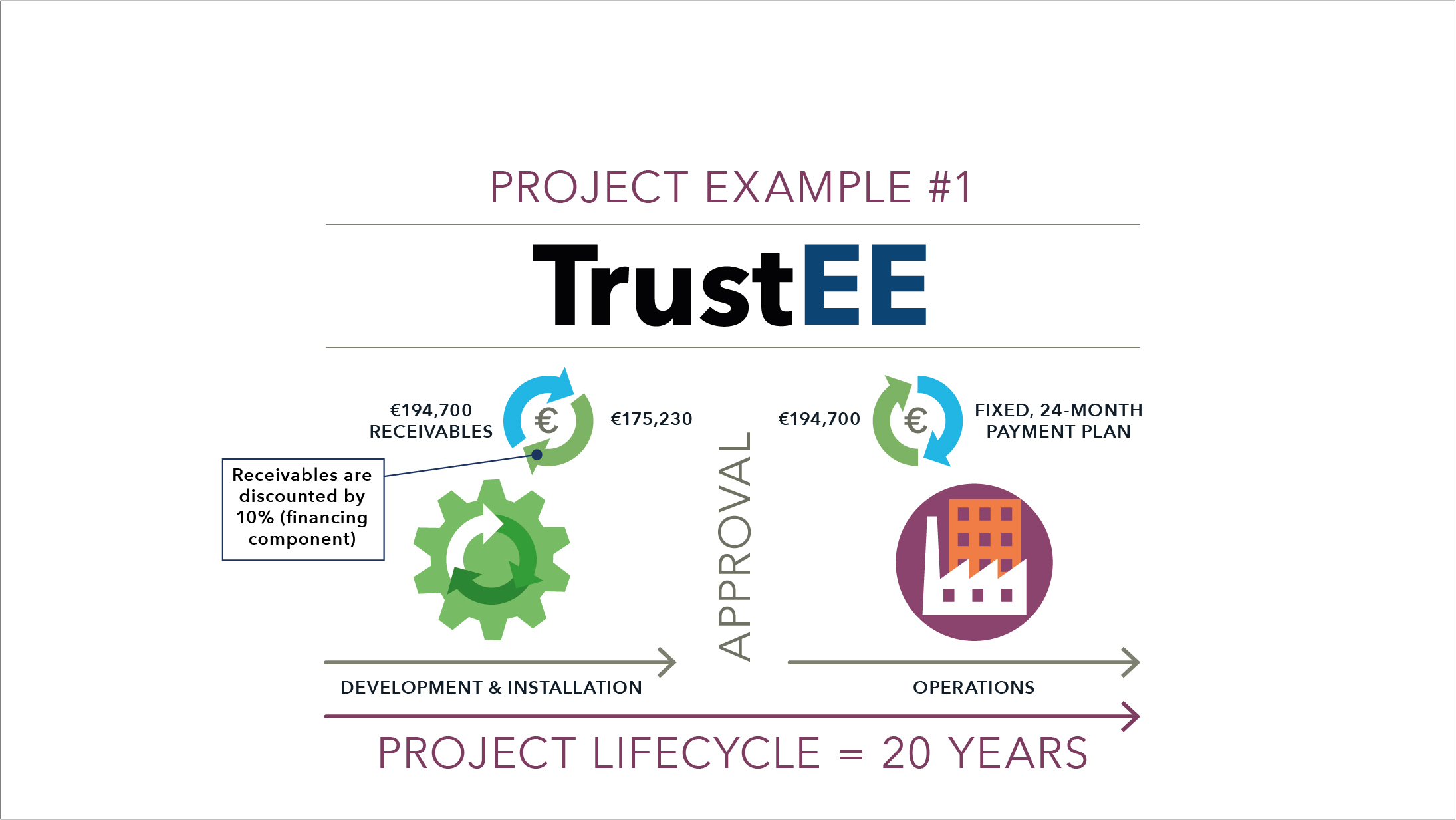 PROJECT EXAMPLE #1

TrustEE

€194,700
RECEIVABLES

€

€175,230

Receivables are discounted by 10% (financing component)

APPROVAL

€194,700

€

FIXED, 24-MONTH PAYMENT PLAN

DEVELOPMENT & INSTALLATION

OPERATIONS

PROJECT LIFECYCLE = 20 YEARS